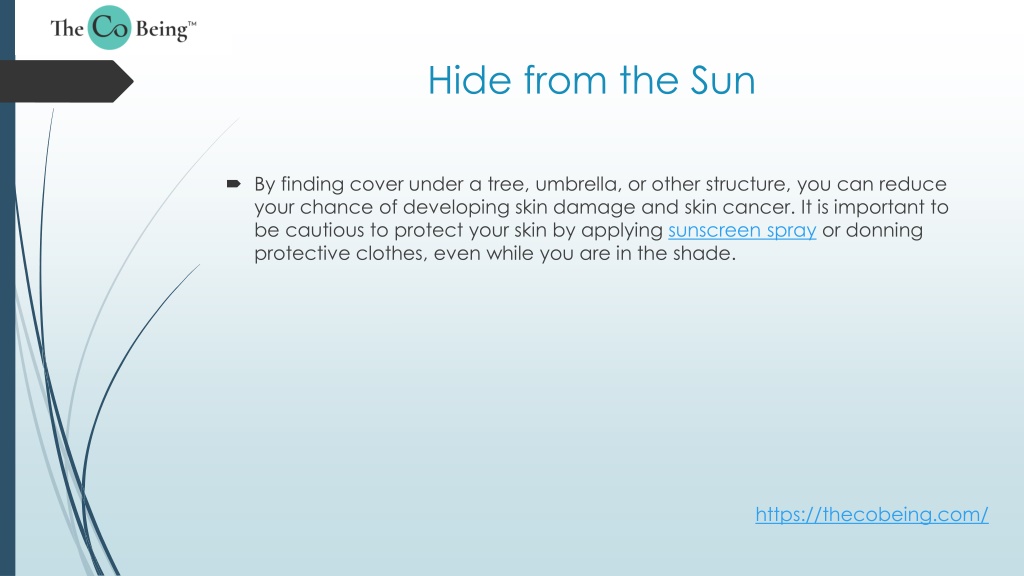 The Co Being™

Hide from the Sun

By finding cover under a tree, umbrella, or other structure, you can reduce your chance of developing skin damage and skin cancer. It is important to be cautious to protect your skin by applying sunscreen spray or donning protective clothes, even while you are in the shade.

https://thecobeing.com/